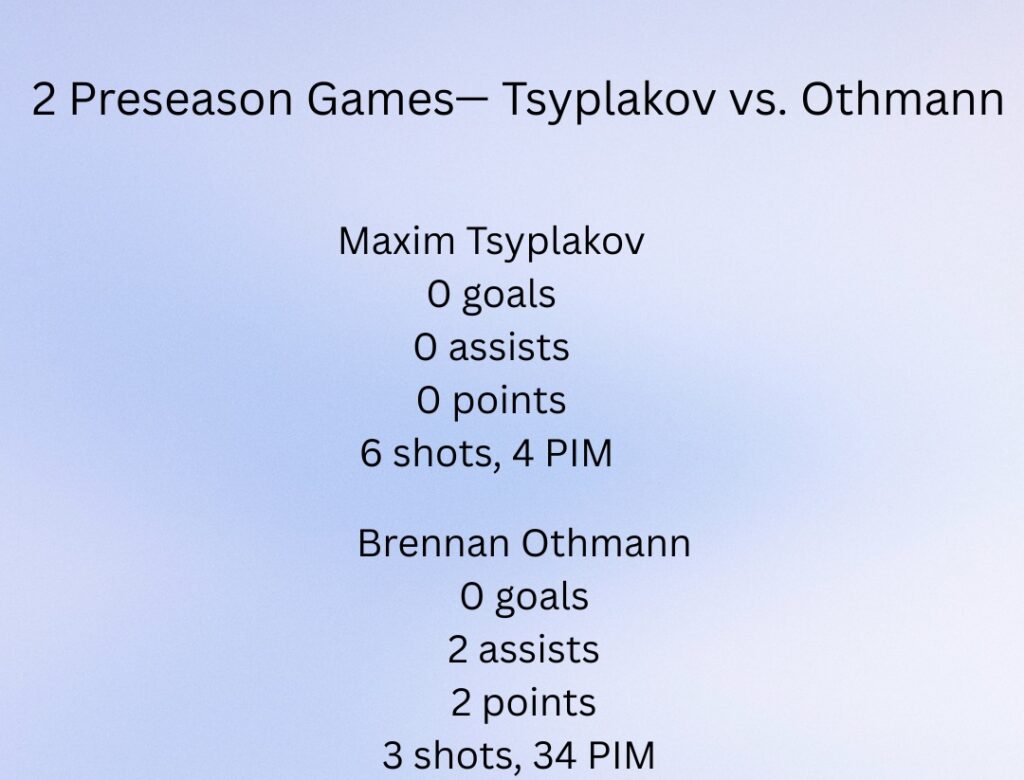 2 Preseason Games— Tsyplakov vs. Othmann

Maxim Tsyplakov
0 goals
0 assists
0 points
6 shots, 4 PIM

Brennan Othmann
0 goals
2 assists
2 points
3 shots, 34 PIM